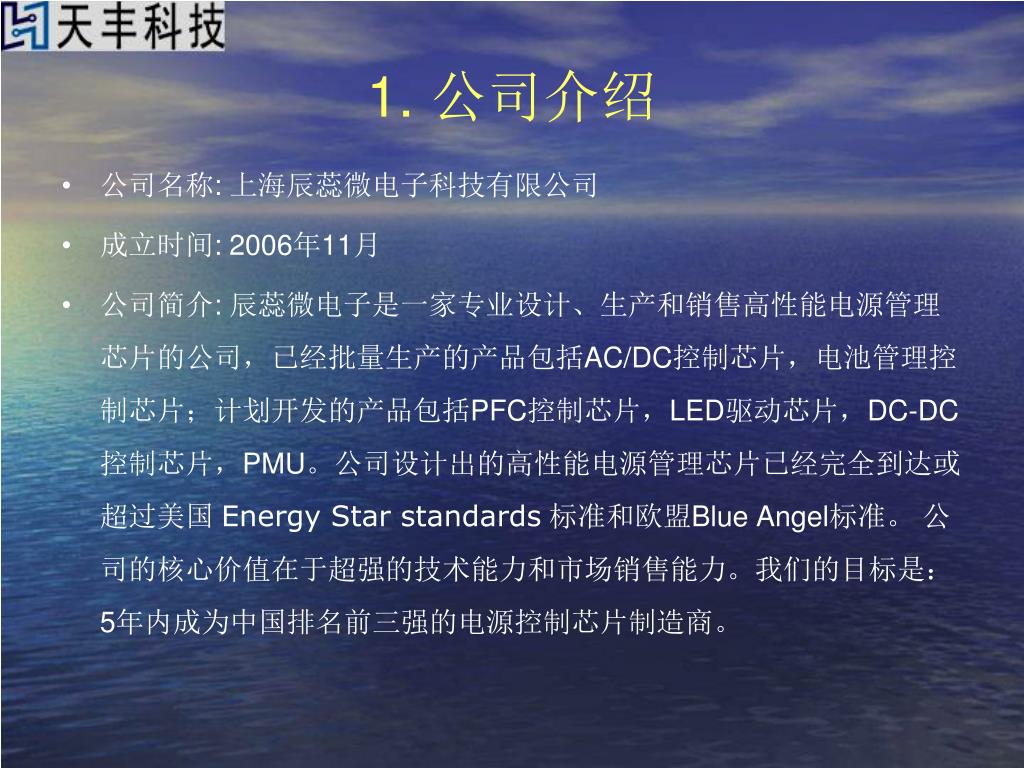 天丰科技

1. 公司介绍

• 公司名称: 上海辰蕊微电子科技有限公司

• 成立时间: 2006年11月

• 公司简介: 辰蕊微电子是一家专业设计、生产和销售高性能电源管理芯片的公司，已经批量生产的产品包括AC/DC控制芯片，电池管理控制芯片；计划开发的产品包括PFC控制芯片，LED驱动芯片，DC-DC控制芯片，PMU。公司设计出的高性能电源管理芯片已经完全到达或超过美国 Energy Star standards 标准和欧盟Blue Angel标准。 公司的核心价值在于超强的技术能力和市场销售能力。我们的目标是：5年内成为中国排名前三强的电源控制芯片制造商。